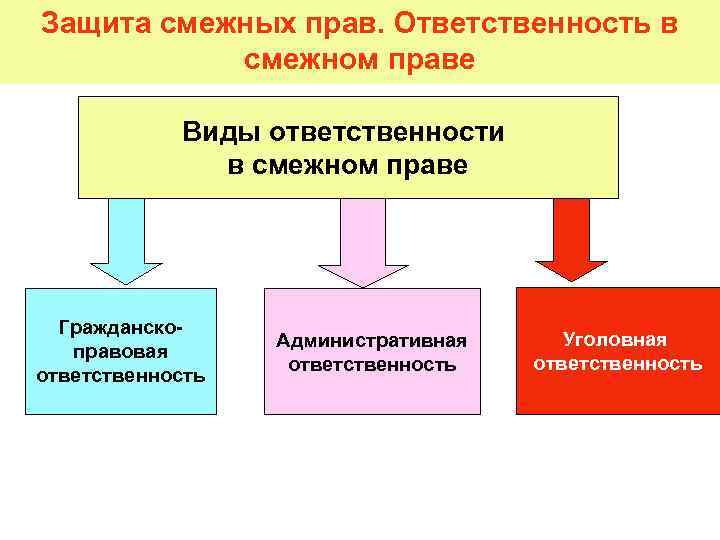 Защита смежных прав. Ответственность в смежном праве

Виды ответственности в смежном праве

Гражданско-правовая ответственность

Административная ответственность

Уголовная ответственность